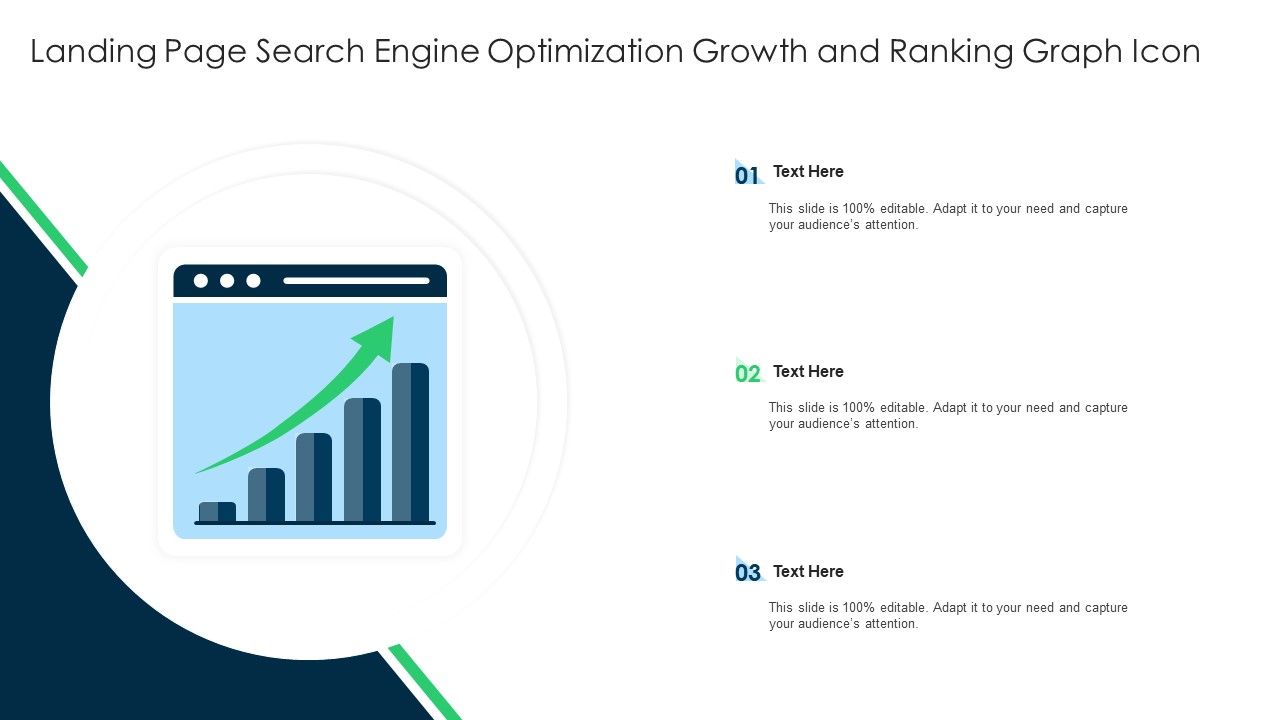 Landing Page Search Engine Optimization Growth and Ranking Graph Icon

01 Text Here

This slide is 100% editable. Adapt it to your need and capture your audience's attention.

02 Text Here

This slide is 100% editable. Adapt it to your need and capture your audience's attention.

03 Text Here

This slide is 100% editable. Adapt it to your need and capture your audience's attention.